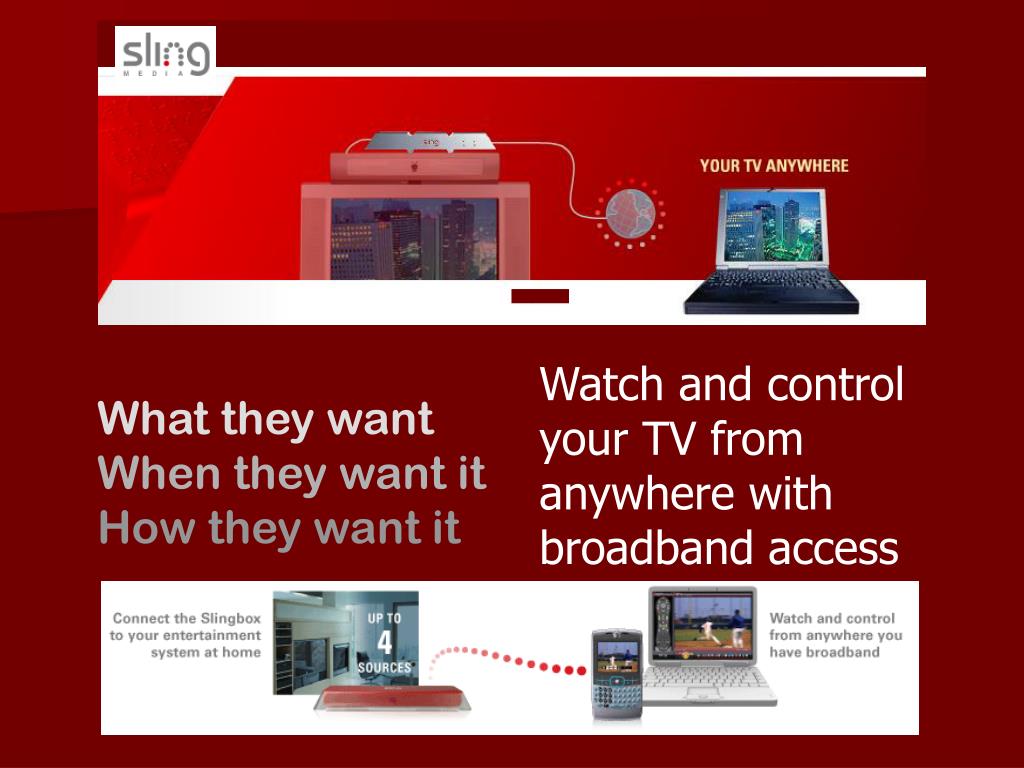 sling
MEDIA

sling

YOUR TV ANYWHERE

What they want
When they want it
How they want it

Watch and control your TV from anywhere with broadband access

Connect the Slingbox to your entertainment system at home

UP TO
4
SOURCES

Watch and control from anywhere you have broadband